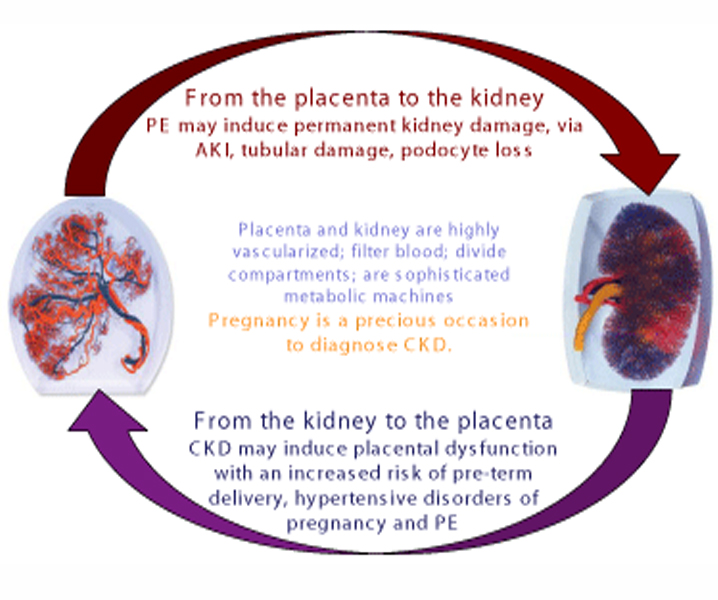 From the placenta to the kidney
PE may induce permanent kidney damage, via AKI, tubular damage, podocyte loss

Placenta and kidney are highly vascularized; filter blood; divide compartments; are sophisticated metabolic machines
Pregnancy is a precious occasion to diagnose CKD.

From the kidney to the placenta
CKD may induce placental dysfunction with an increased risk of pre-term delivery, hypertensive disorders of pregnancy and PE